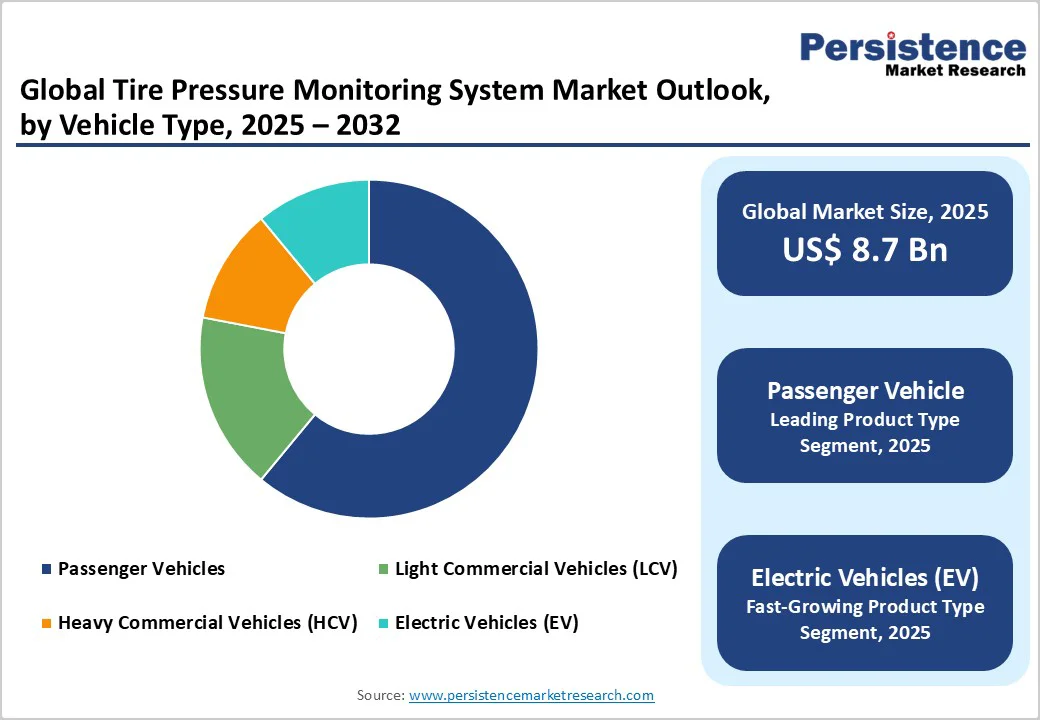 Persistence
Market Research

Global Tire Pressure Monitoring System Market Outlook, by Vehicle Type, 2025 – 2032

Passenger Vehicles
Light Commercial Vehicles (LCV)
Heavy Commercial Vehicles (HCV)
Electric Vehicles (EV)

Global Market Size, 2025
US$ 8.7 Bn

Passenger Vehicle
Leading Product Type Segment, 2025

Electric Vehicles (EV)
Fast-Growing Product Type Segment, 2025

Source: www.persistencemarketresearch.com